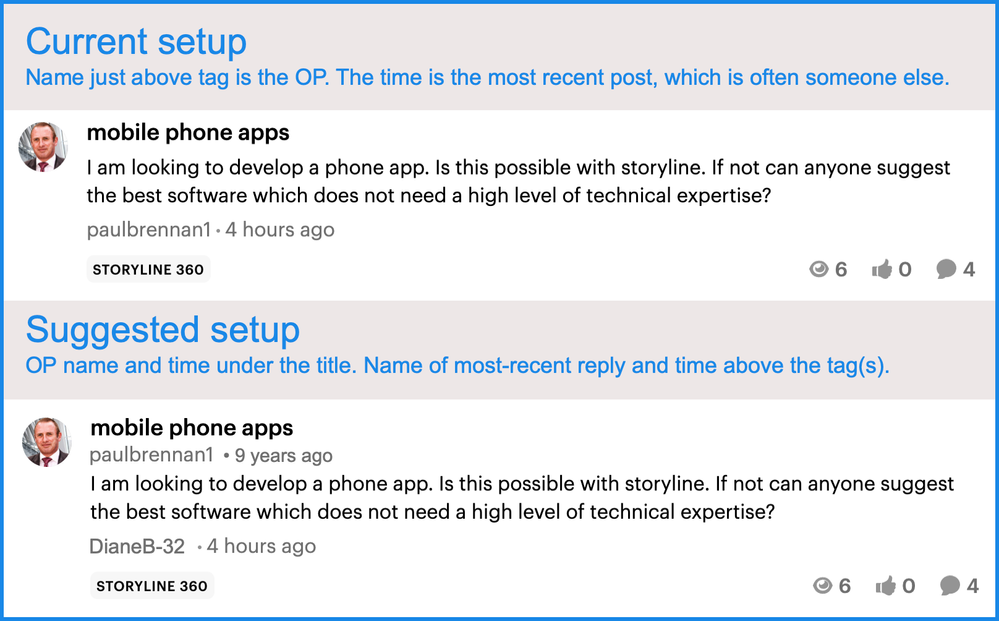 Current setup
Name just above tag is the OP. The time is the most recent post, which is often someone else.

mobile phone apps
I am looking to develop a phone app. Is this possible with storyline. If not can anyone suggest the best software which does not need a high level of technical expertise?
paulbrennan1 • 4 hours ago
STORYLINE 360
6 0 4

Suggested setup
OP name and time under the title. Name of most-recent reply and time above the tag(s).

mobile phone apps
paulbrennan1 • 9 years ago
I am looking to develop a phone app. Is this possible with storyline. If not can anyone suggest the best software which does not need a high level of technical expertise?
DianeB-32 • 4 hours ago
STORYLINE 360
6 0 4